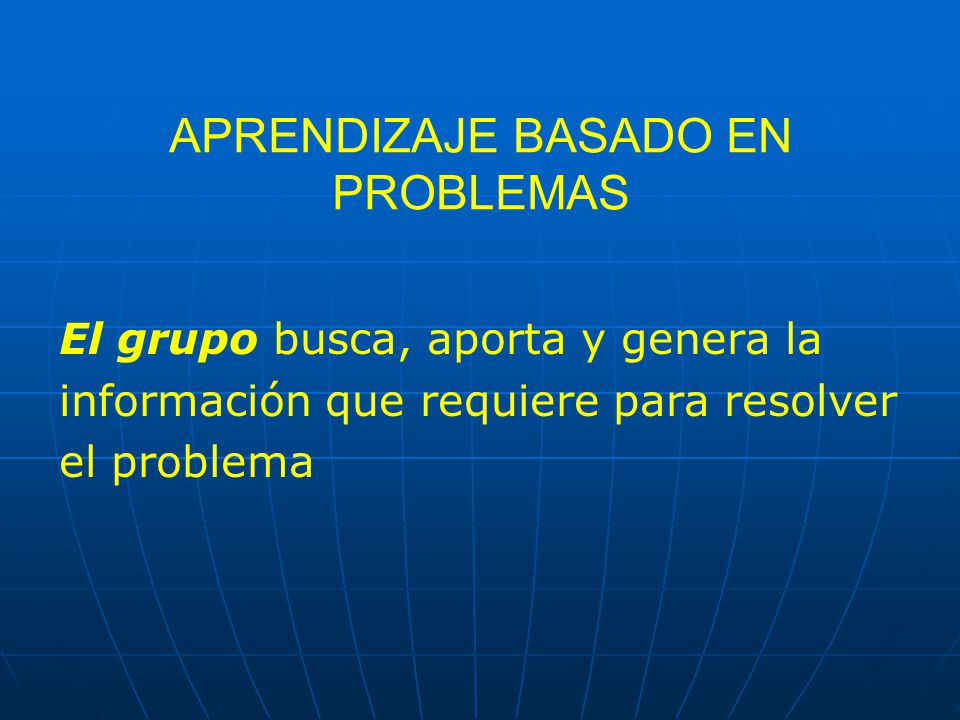 APRENDIZAJE BASADO EN PROBLEMAS

El grupo busca, aporta y genera la información que requiere para resolver el problema